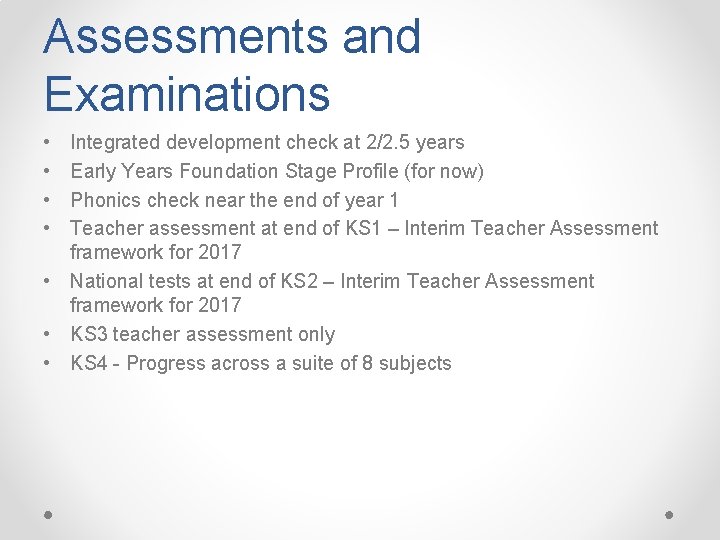 Assessments and Examinations

• Integrated development check at 2/2.5 years
• Early Years Foundation Stage Profile (for now)
• Phonics check near the end of year 1
• Teacher assessment at end of KS1 – Interim Teacher Assessment framework for 2017
• National tests at end of KS2 – Interim Teacher Assessment framework for 2017
• KS3 teacher assessment only
• KS4 - Progress across a suite of 8 subjects